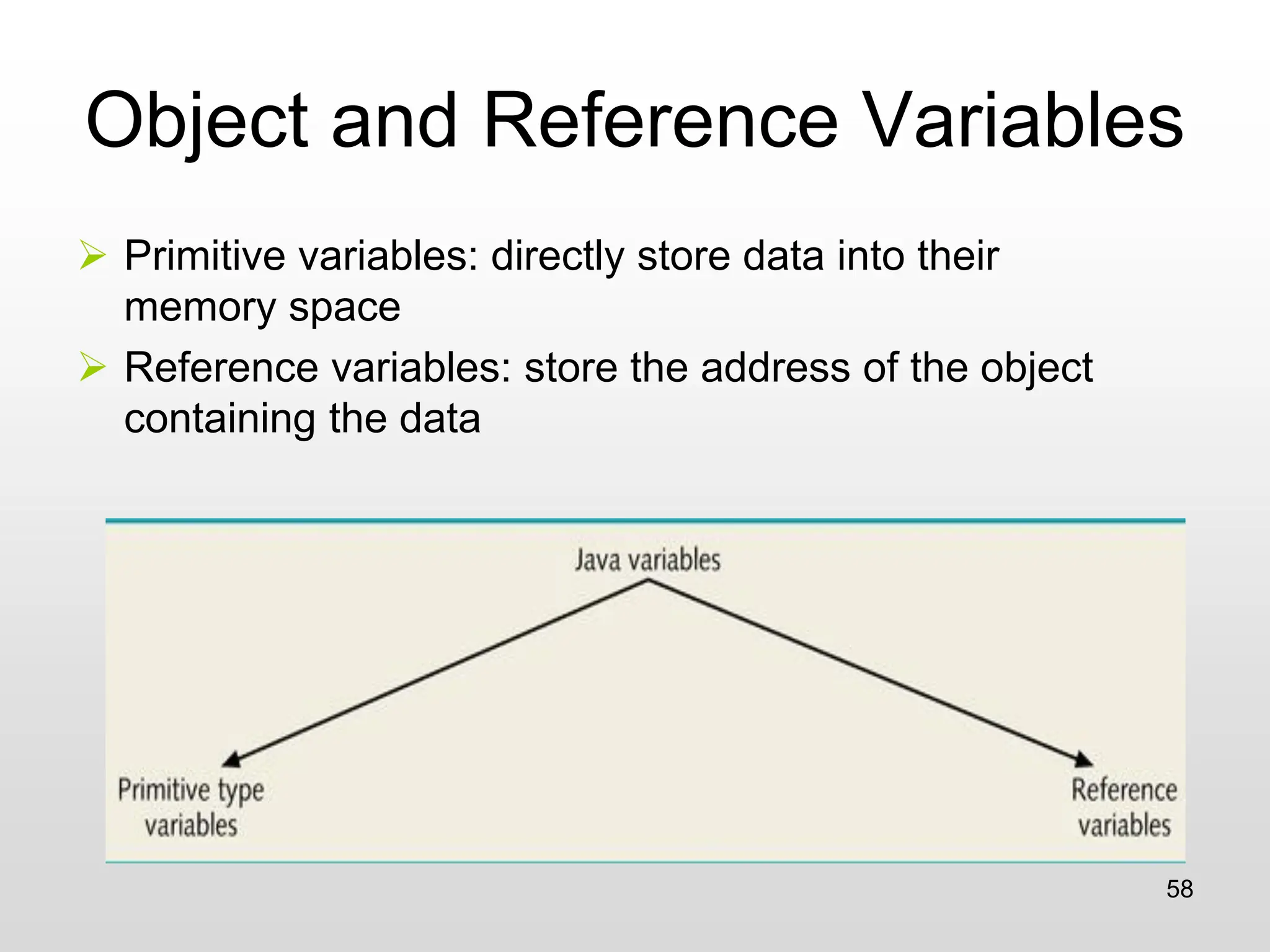 Object and Reference Variables

➢ Primitive variables: directly store data into their memory space

➢ Reference variables: store the address of the object containing the data

Java variables

Primitive type variables

Reference variables

58